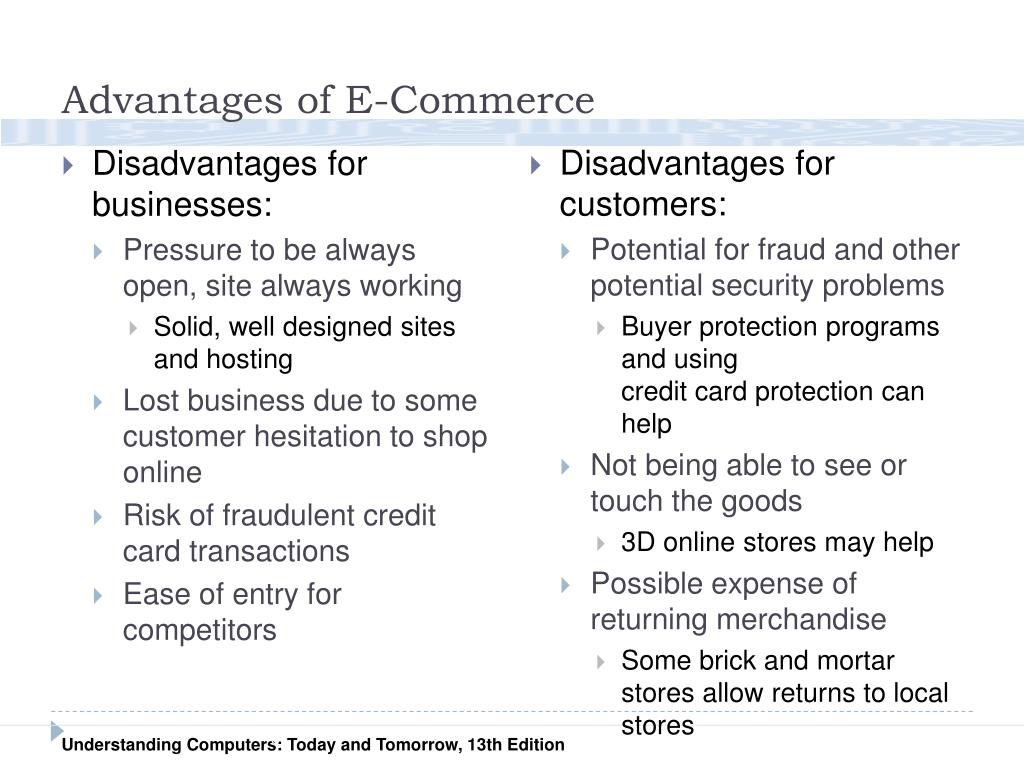 Advantages of E-Commerce

Disadvantages for businesses:

Pressure to be always open, site always working

Solid, well designed sites and hosting

Lost business due to some customer hesitation to shop online

Risk of fraudulent credit card transactions

Ease of entry for competitors

Disadvantages for customers:

Potential for fraud and other potential security problems

Buyer protection programs and using credit card protection can help

Not being able to see or touch the goods

3D online stores may help

Possible expense of returning merchandise

Some brick and mortar stores allow returns to local stores

Understanding Computers: Today and Tomorrow, 13th Edition